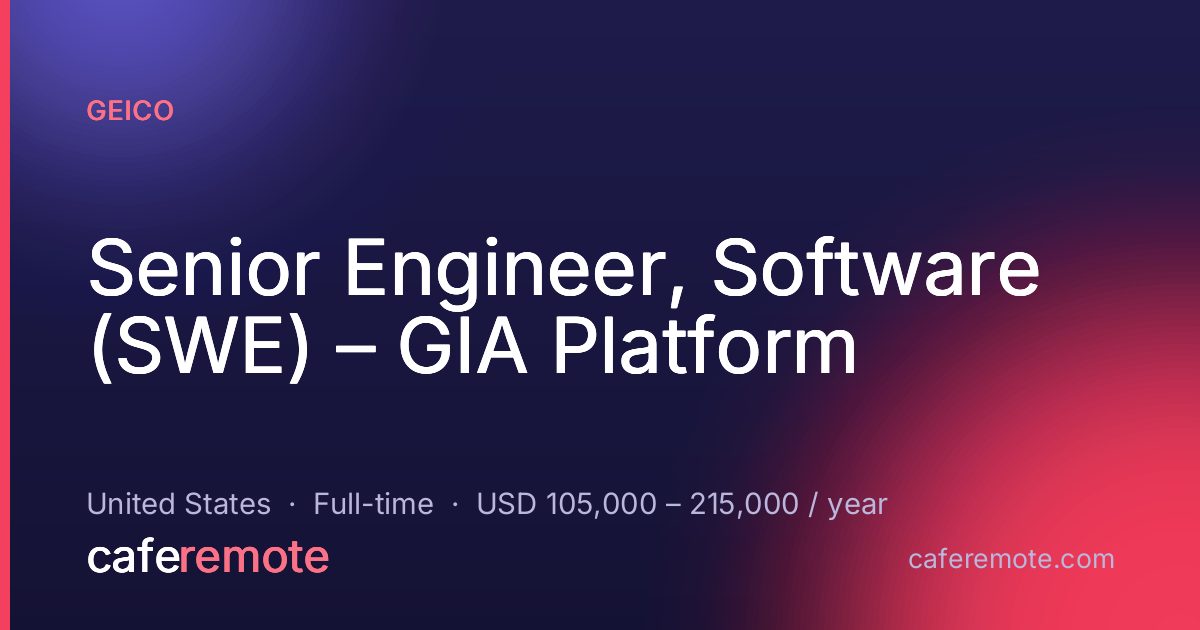 GEICO

Senior Engineer, Software (SWE) – GIA Platform

United States · Full-time · USD 105,000 – 215,000 / year

caferemote

caferemote.com